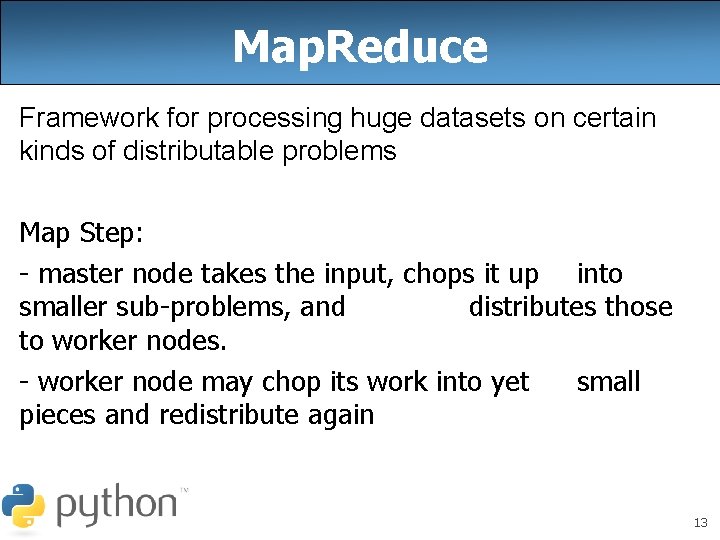 MapReduce

Framework for processing huge datasets on certain kinds of distributable problems

Map Step:

- master node takes the input, chops it up into smaller sub-problems, and distributes those to worker nodes.

- worker node may chop its work into yet small pieces and redistribute again

python™

13